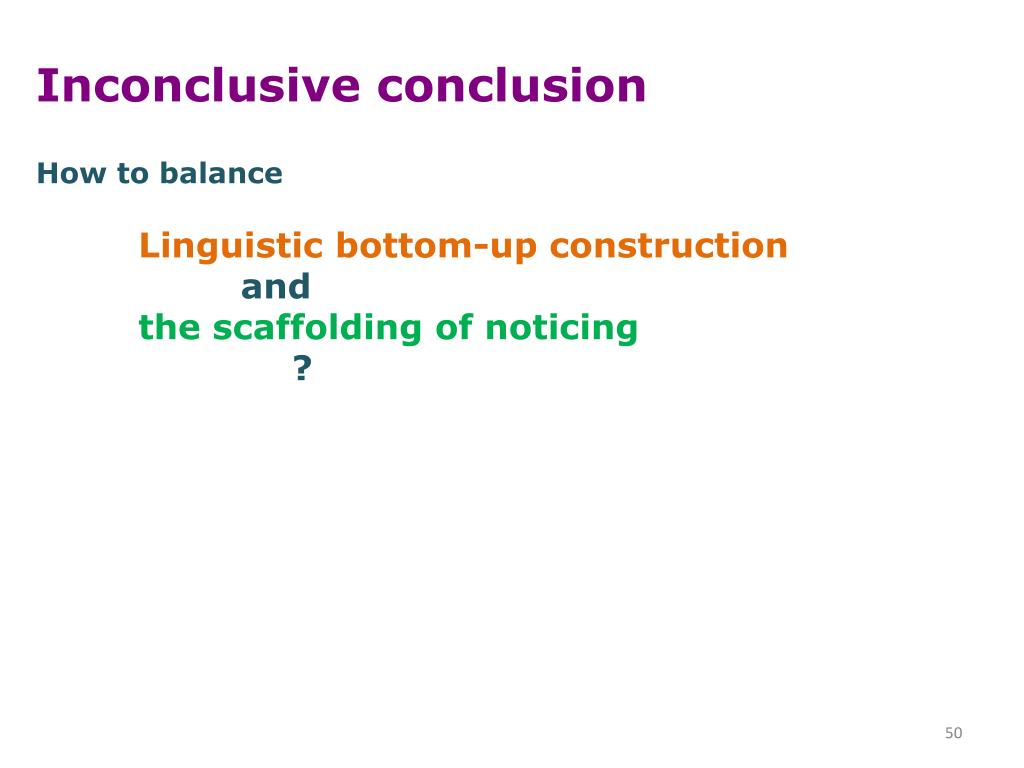 Inconclusive conclusion

How to balance

Linguistic bottom-up construction
and
the scaffolding of noticing
?

50